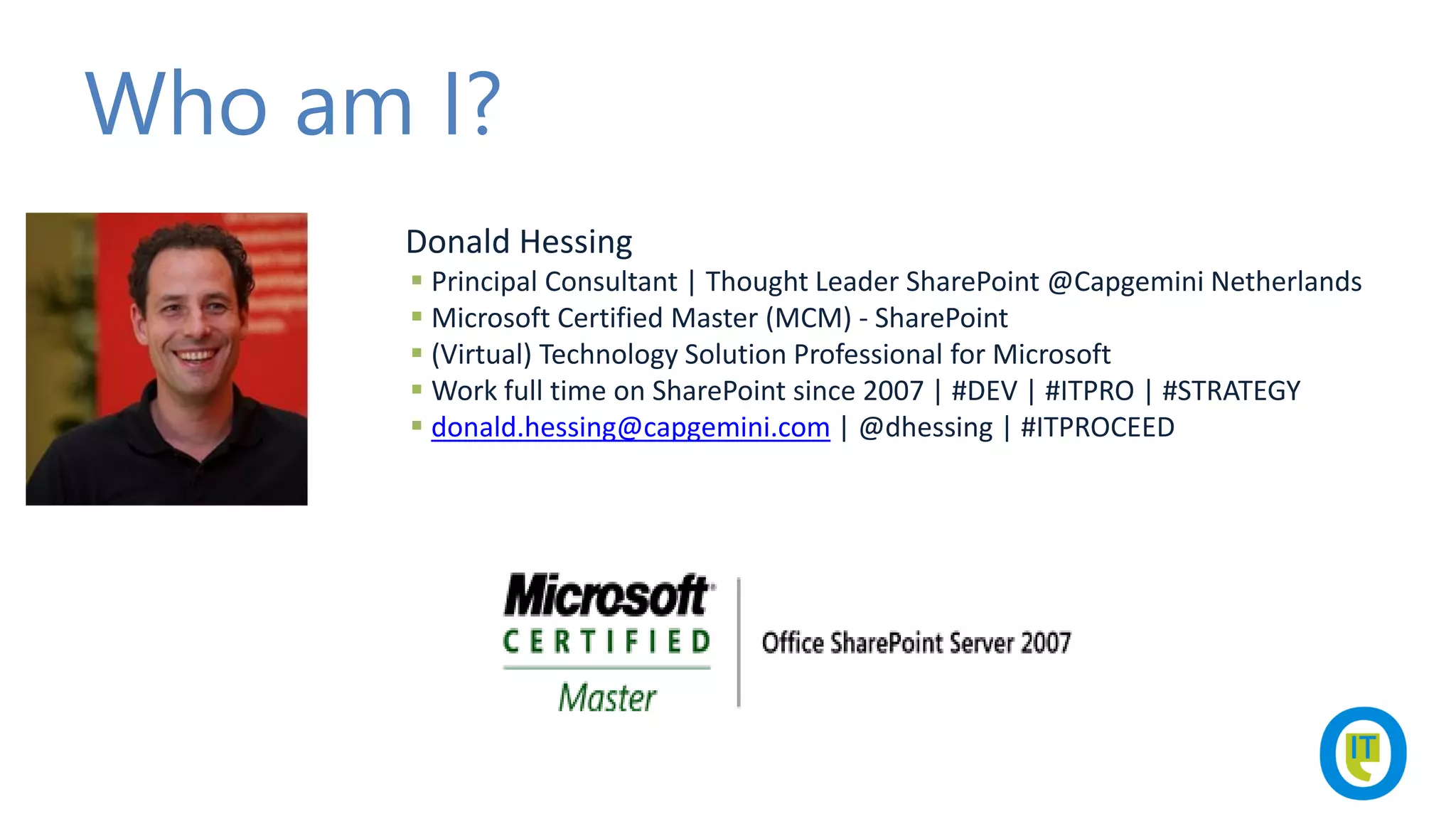 Who am I?

Donald Hessing

- Principal Consultant | Thought Leader SharePoint @Capgemini Netherlands
- Microsoft Certified Master (MCM) - SharePoint
- (Virtual) Technology Solution Professional for Microsoft
- Work full time on SharePoint since 2007 | #DEV | #ITPRO | #STRATEGY
- donald.hessing@capgemini.com | @dhessing | #ITPROCEED

Microsoft CERTIFIED Master

Office SharePoint Server 2007

IT